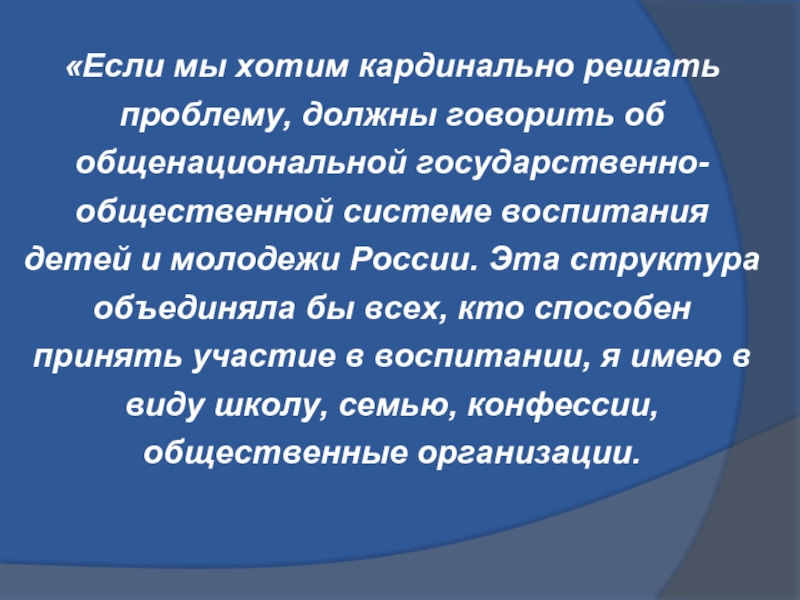 «Если мы хотим кардинально решать проблему, должны говорить об общенациональной государственно-общественной системе воспитания детей и молодежи России. Эта структура объединяла бы всех, кто способен принять участие в воспитании, я имею в виду школу, семью, конфессии, общественные организации.